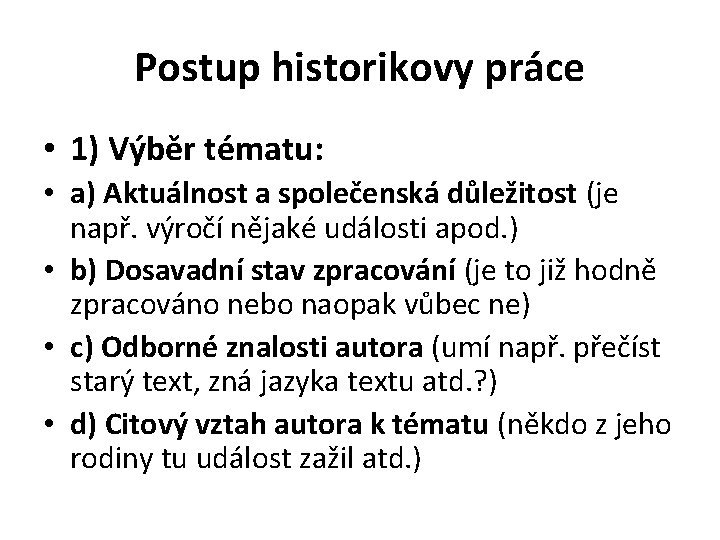 Postup historikovy práce

• 1) Výběr tématu:
• a) Aktuálnost a společenská důležitost (je např. výročí nějaké události apod.)
• b) Dosavadní stav zpracování (je to již hodně zpracováno nebo naopak vůbec ne)
• c) Odborné znalosti autora (umí např. přečíst starý text, zná jazyka textu atd.?)
• d) Citový vztah autora k tématu (někdo z jeho rodiny tu událost zažil atd.)